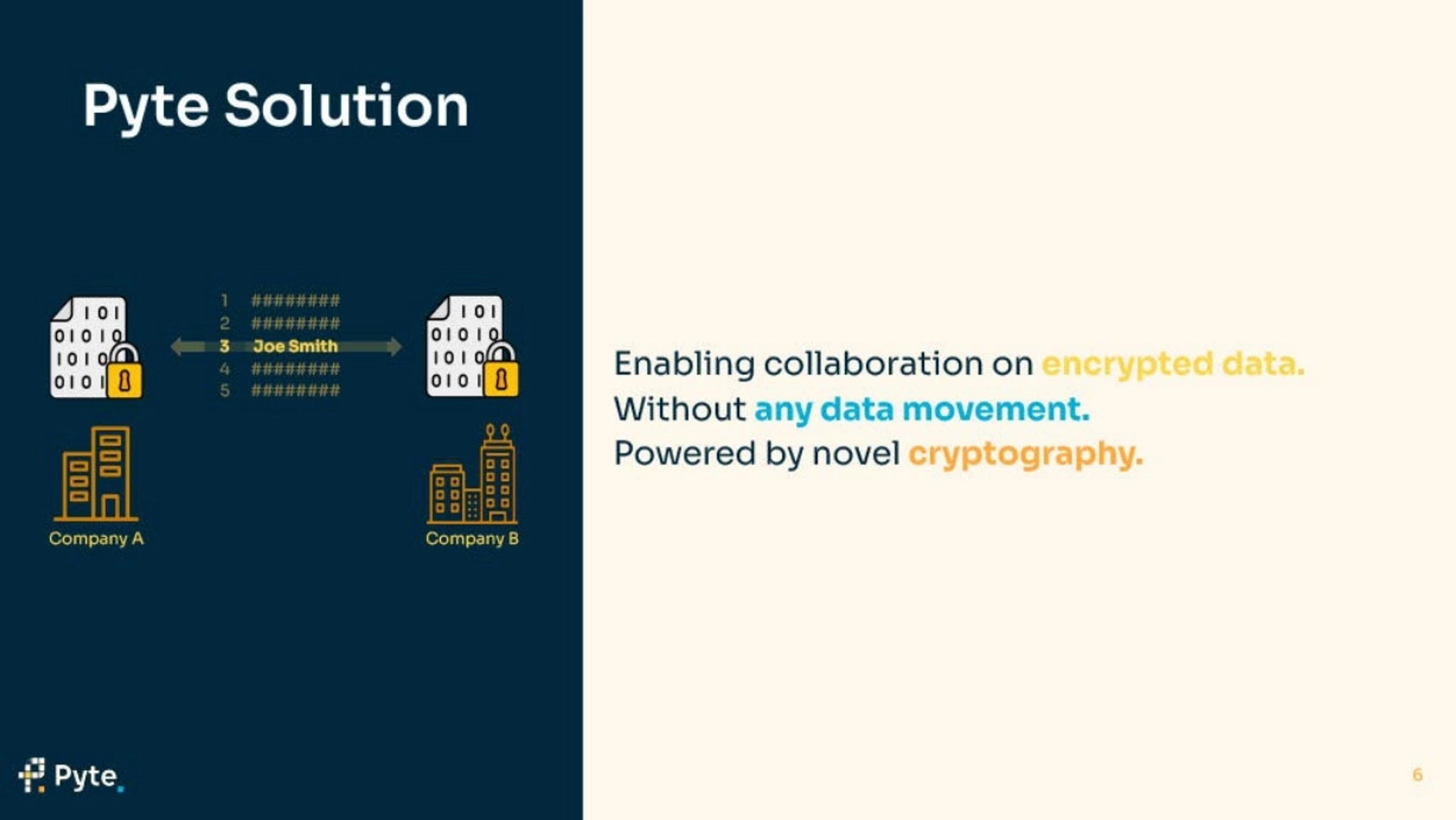 Pyte Solution

101
01010
1010
0101

1 ########
2 ########
3 Joe Smith
4 ########
5 ########

101
01010
1010
0101

Company A

Company B

Enabling collaboration on encrypted data.
Without any data movement.
Powered by novel cryptography.

Pyte.

6